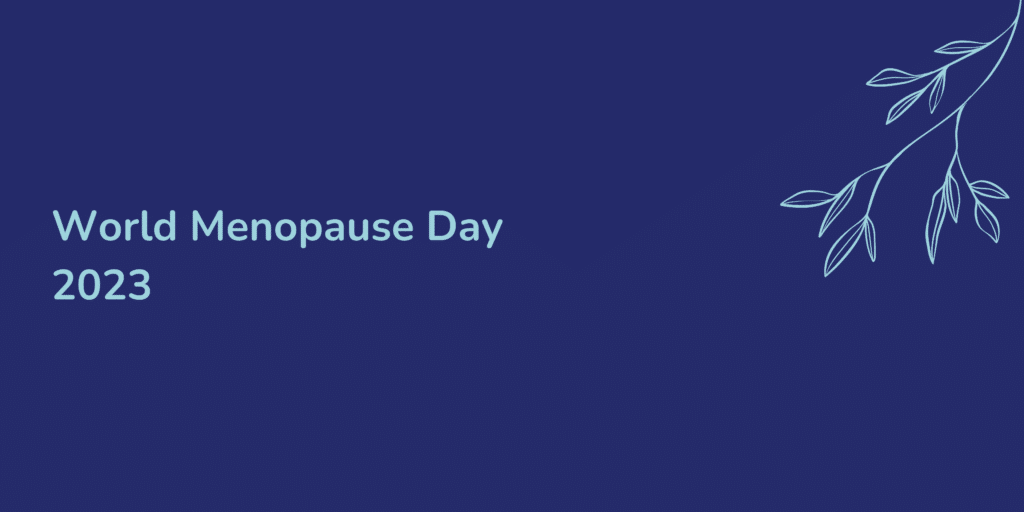 World Menopause Day
2023